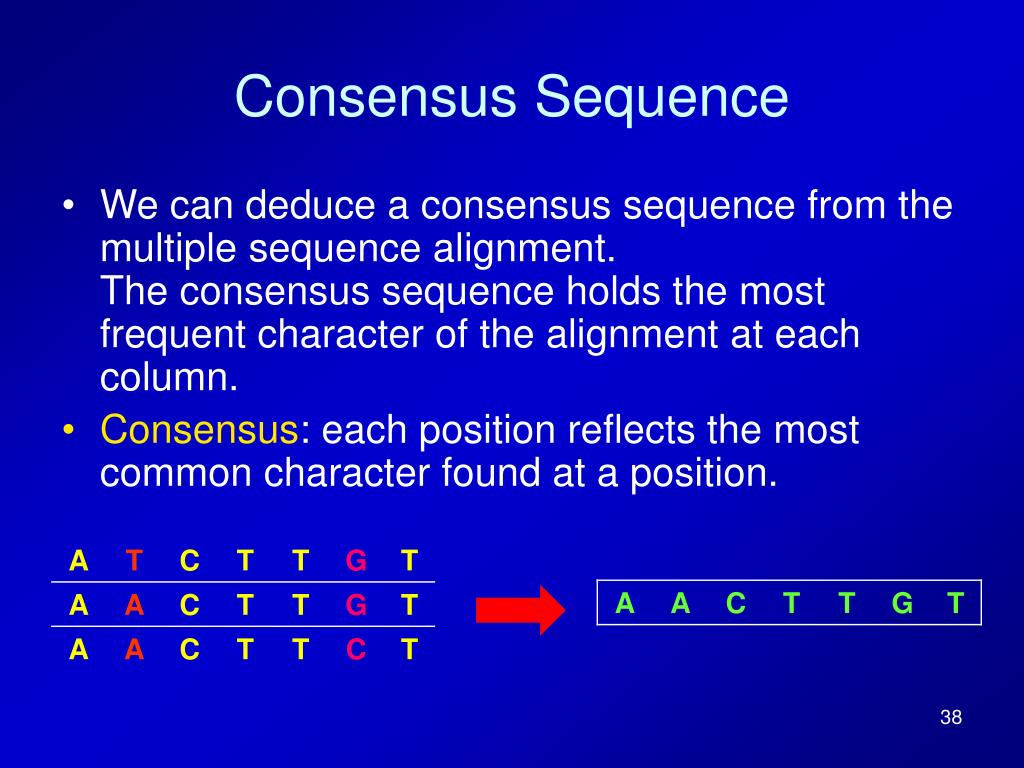 Consensus Sequence

• We can deduce a consensus sequence from the multiple sequence alignment.
The consensus sequence holds the most frequent character of the alignment at each column.
• Consensus: each position reflects the most common character found at a position.

| A | T | C | T | T | G | T |
|---|---|---|---|---|---|---|
| A | A | C | T | T | G | T |
| A | A | C | T | T | C | T |

| A | A | C | T | T | G | T |
|---|---|---|---|---|---|---|

38